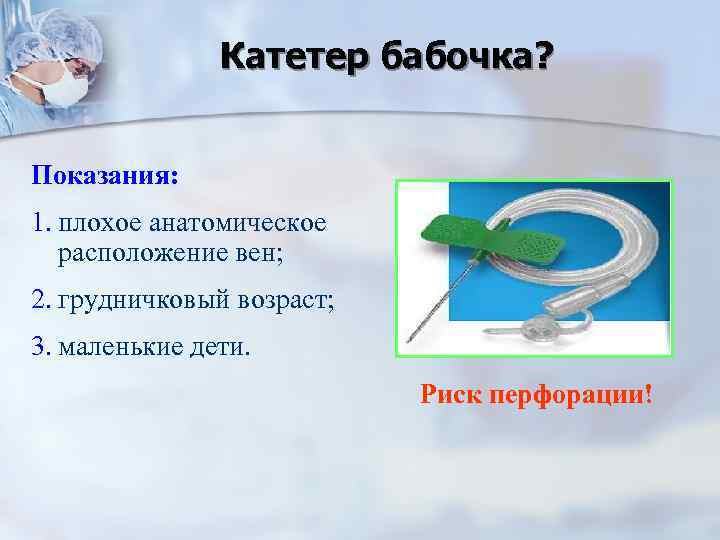 Катетер бабочка?

Показания:

1. плохое анатомическое расположение вен;

2. грудничковый возраст;

3. маленькие дети.

Риск перфорации!